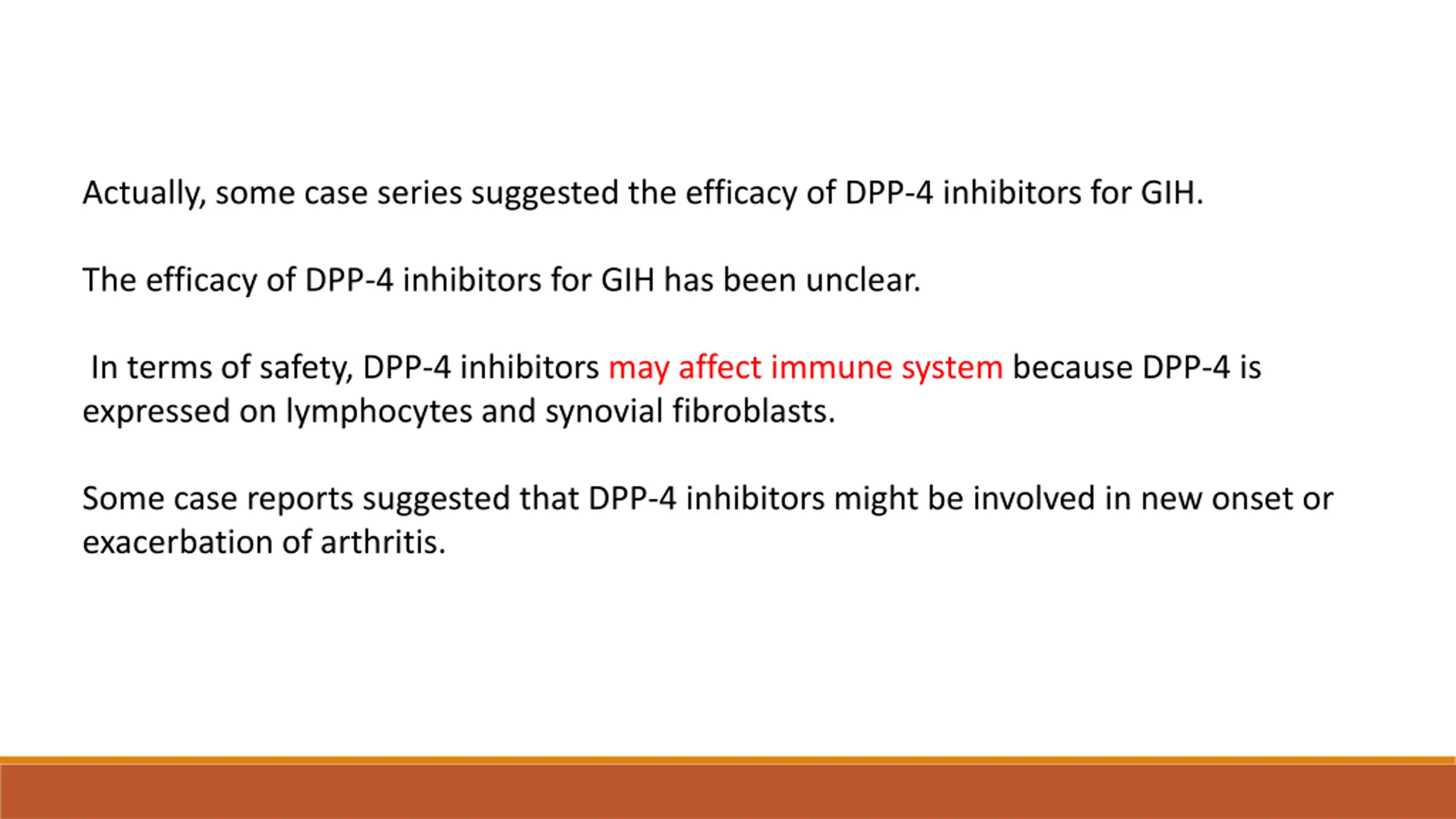 Actually, some case series suggested the efficacy of DPP-4 inhibitors for GIH.

The efficacy of DPP-4 inhibitors for GIH has been unclear.

In terms of safety, DPP-4 inhibitors may affect immune system because DPP-4 is expressed on lymphocytes and synovial fibroblasts.

Some case reports suggested that DPP-4 inhibitors might be involved in new onset or exacerbation of arthritis.